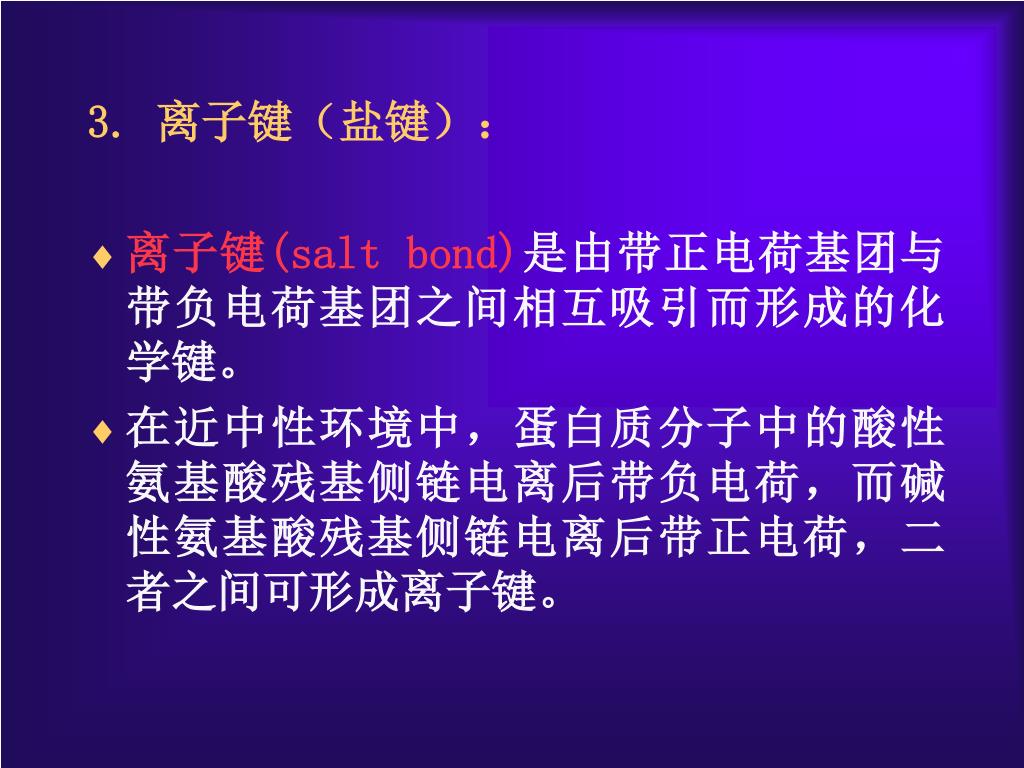 3. 离子键（盐键）：

♦ 离子键(salt bond)是由带正电荷基团与带负电荷基团之间相互吸引而形成的化学键。

♦ 在近中性环境中，蛋白质分子中的酸性氨基酸残基侧链电离后带负电荷，而碱性氨基酸残基侧链电离后带正电荷，二者之间可形成离子键。